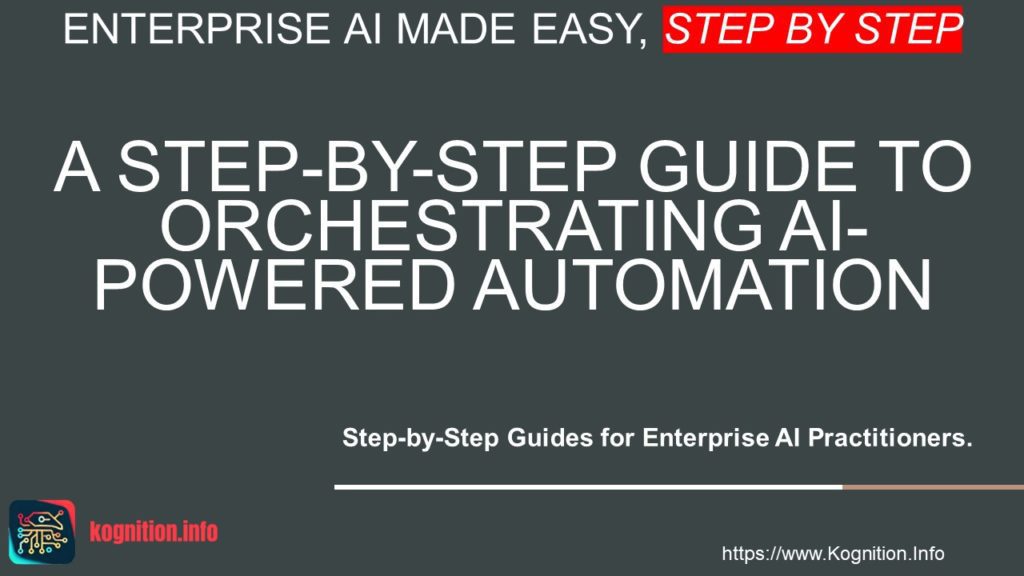 ENTERPRISE AI MADE EASY, STEP BY STEP

A STEP-BY-STEP GUIDE TO ORCHESTRATING AI-POWERED AUTOMATION

Step-by-Step Guides for Enterprise AI Practitioners.

kognition.info

https://www.Kognition.Info